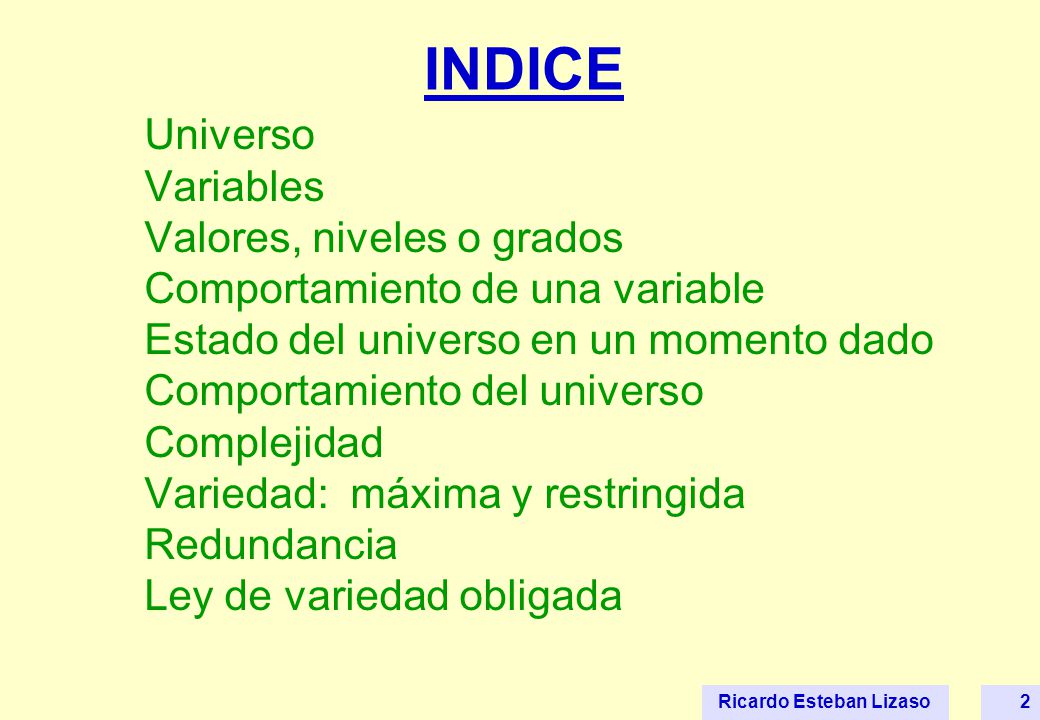 INDICE

Universo
Variables
Valores, niveles o grados
Comportamiento de una variable
Estado del universo en un momento dado
Comportamiento del universo
Complejidad
Variedad: máxima y restringida
Redundancia
Ley de variedad obligada

Ricardo Esteban Lizaso 2